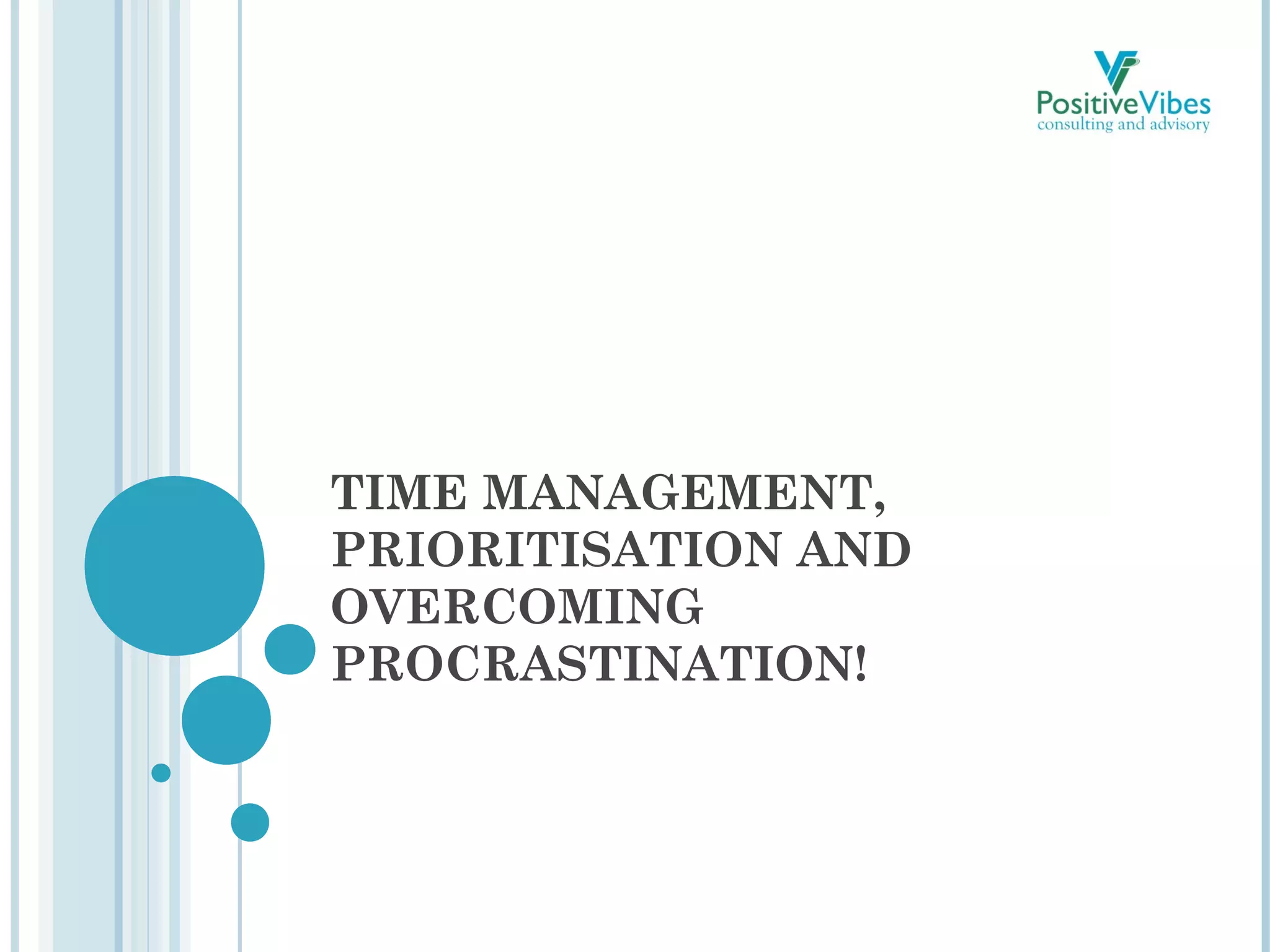 PositiveVibes
consulting and advisory

TIME MANAGEMENT, PRIORITISATION AND OVERCOMING PROCRASTINATION!